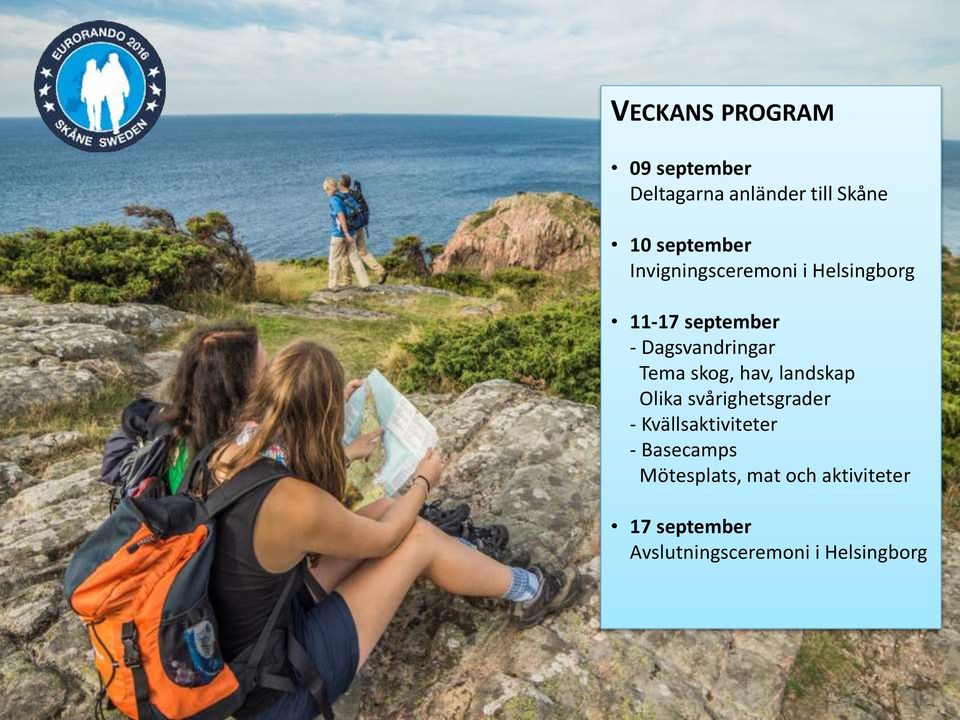 EURORANDO 2016
SKÅNE SWEDEN

VECKANS PROGRAM

• 09 september
Deltagarna anländer till Skåne

• 10 september
Invigningsceremoni i Helsingborg

• 11-17 september
- Dagsvandringar
Tema skog, hav, landskap
Olika svårighetsgrader
- Kvällsaktiviteter
- Basecamps
Mötesplats, mat och aktiviteter

• 17 september
Avslutningsceremoni i Helsingborg